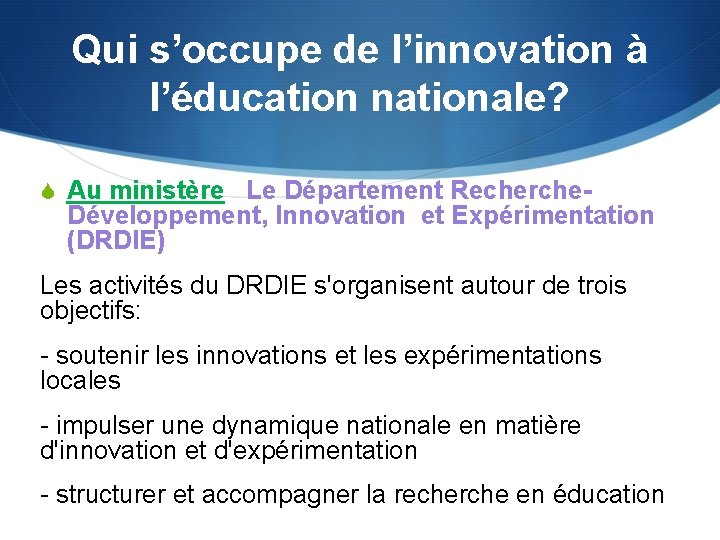 Qui s’occupe de l’innovation à l’éducation nationale?

Au ministère Le Département Recherche-Développement, Innovation et Expérimentation (DRDIE)

Les activités du DRDIE s'organisent autour de trois objectifs:

- soutenir les innovations et les expérimentations locales

- impulser une dynamique nationale en matière d'innovation et d'expérimentation

- structurer et accompagner la recherche en éducation